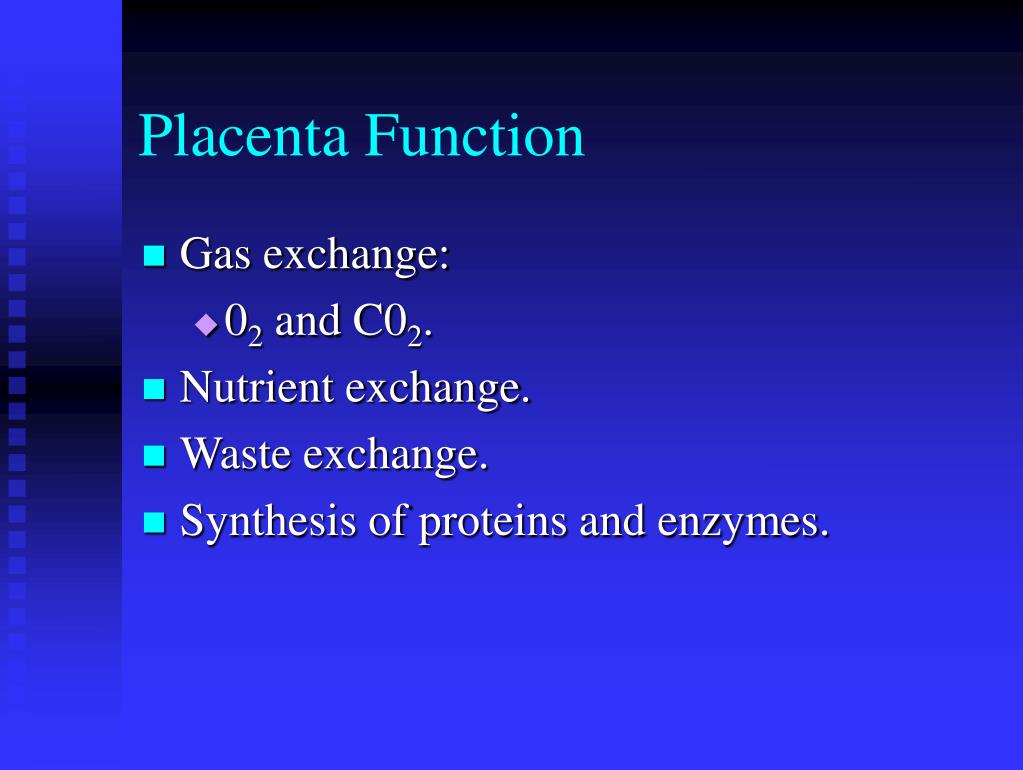 Placenta Function

Gas exchange:

$0_2$ and $C0_2$.

Nutrient exchange.

Waste exchange.

Synthesis of proteins and enzymes.